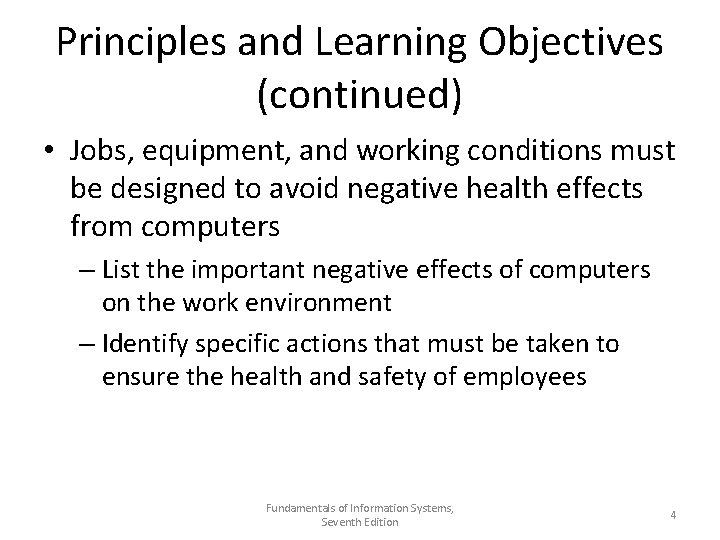 Principles and Learning Objectives (continued)

• Jobs, equipment, and working conditions must be designed to avoid negative health effects from computers

– List the important negative effects of computers on the work environment

– Identify specific actions that must be taken to ensure the health and safety of employees

Fundamentals of Information Systems, Seventh Edition

4